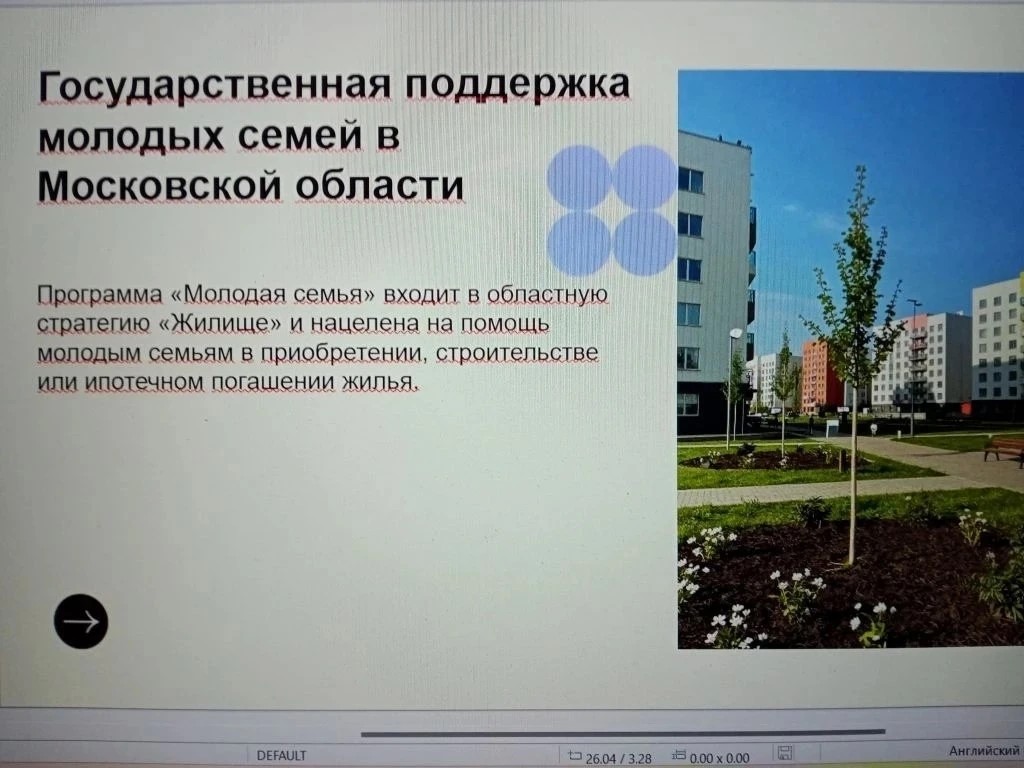 Государственная поддержка молодых семей в Московской области

Программа «Молодая семья» входит в областную стратегию «Жилище» и нацелена на помощь молодым семьям в приобретении, строительстве или ипотечном погашении жилья.

DEFAULT 26.04 / 3.28 0.00 x 0.00 Английский